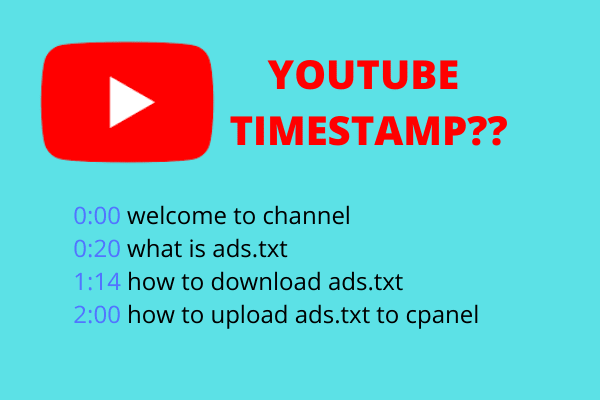 YOUTUBE TIMESTAMP??

0:00 welcome to channel
0:20 what is ads.txt
1:14 how to download ads.txt
2:00 how to upload ads.txt to cpanel